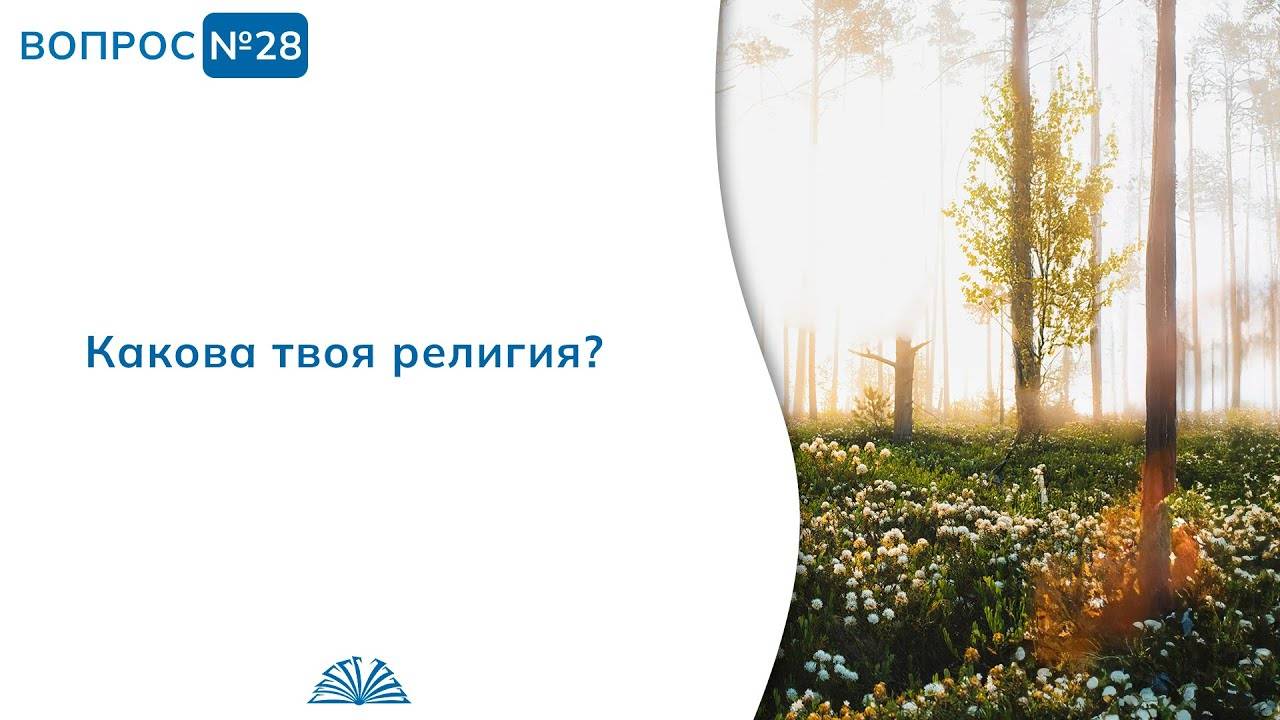 ВОПРОС №28

Какова твоя религия?